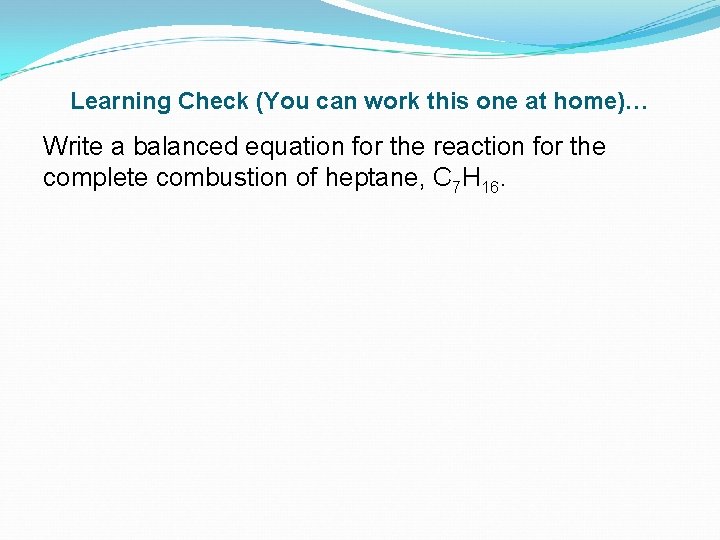 Learning Check (You can work this one at home)…

Write a balanced equation for the reaction for the complete combustion of heptane, $C_7H_{16}$.